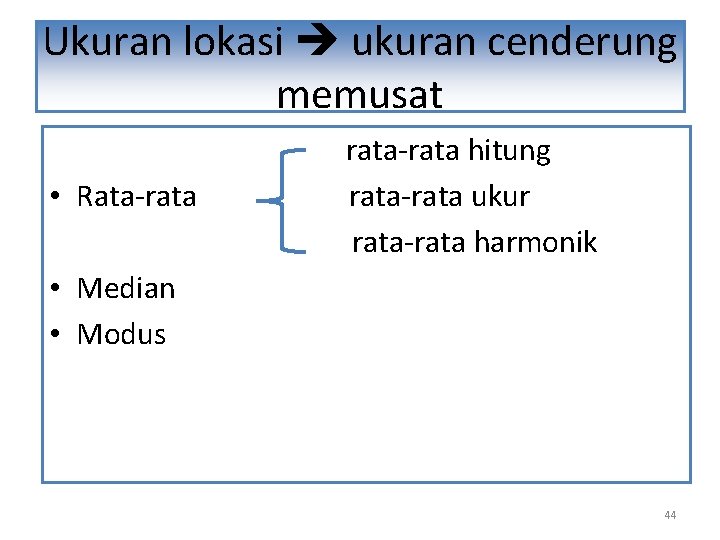 Ukuran lokasi → ukuran cenderung memusat

rata-rata hitung

• Rata-rata rata-rata ukur

rata-rata harmonik

• Median
• Modus

44